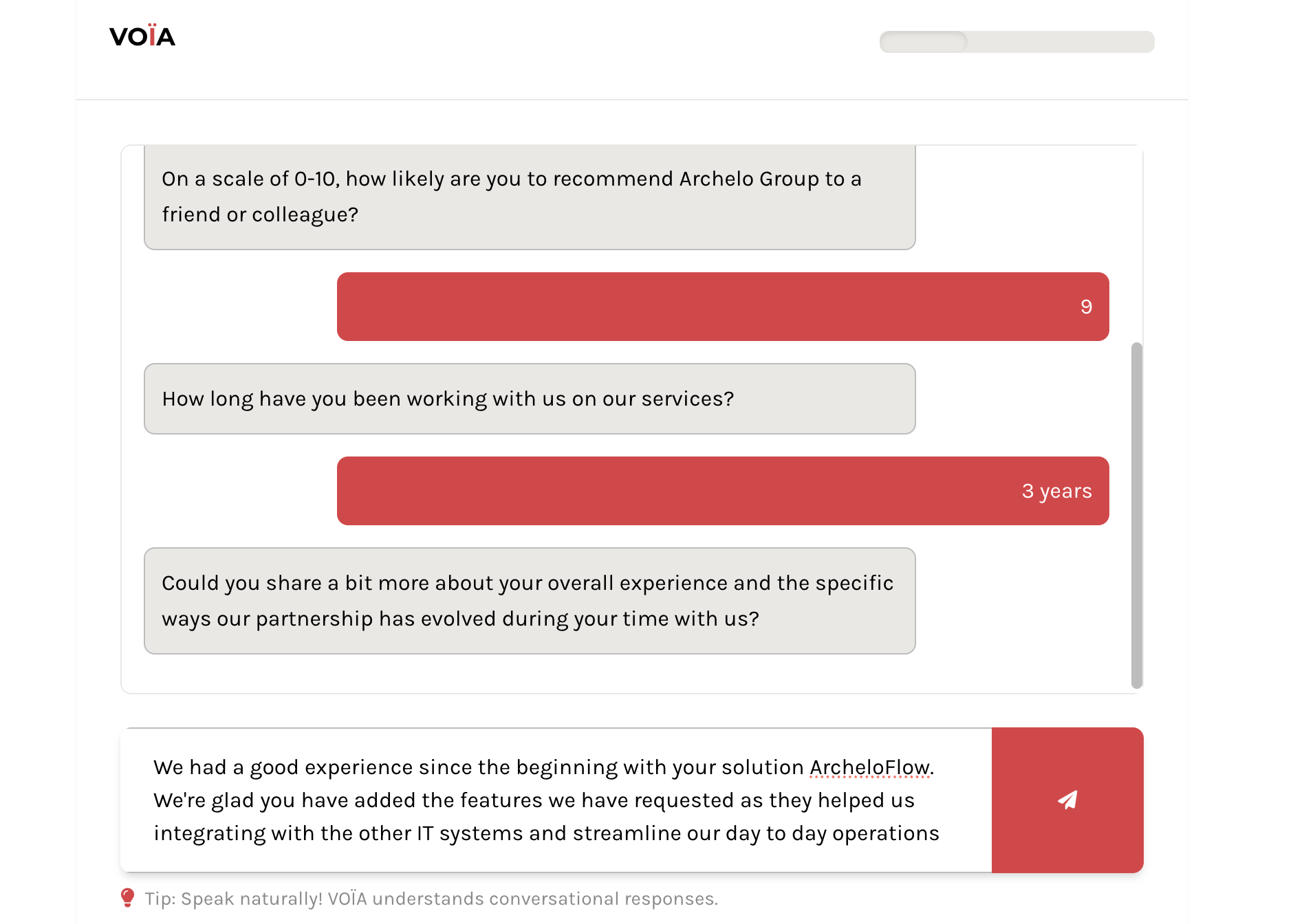 VOÏA

On a scale of 0-10, how likely are you to recommend Archelo Group to a friend or colleague?

9

How long have you been working with us on our services?

3 years

Could you share a bit more about your overall experience and the specific ways our partnership has evolved during your time with us?

We had a good experience since the beginning with your solution ArcheloFlow. We're glad you have added the features we have requested as they helped us integrating with the other IT systems and streamline our day to day operations

Tip: Speak naturally! VOÏA understands conversational responses.